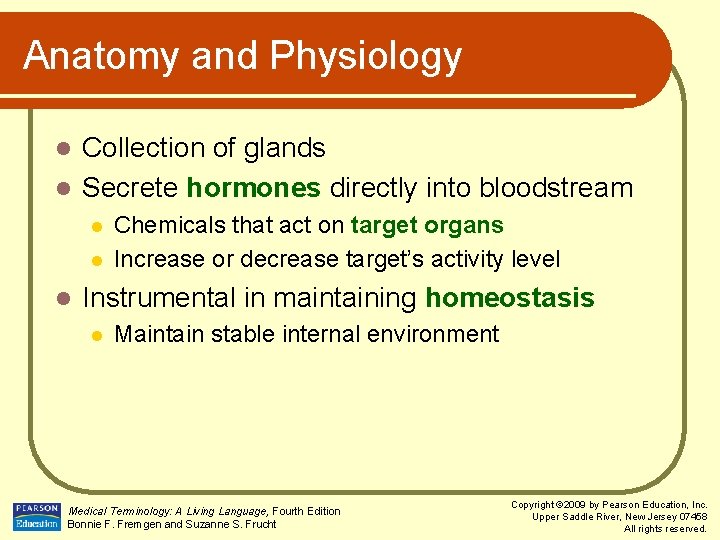 Anatomy and Physiology

- Collection of glands
- Secrete hormones directly into bloodstream
  - Chemicals that act on target organs
  - Increase or decrease target's activity level
- Instrumental in maintaining homeostasis
  - Maintain stable internal environment

PEARSON Education

Medical Terminology: A Living Language, Fourth Edition
Bonnie F. Fremgen and Suzanne S. Frucht

Copyright ©2009 by Pearson Education, Inc.
Upper Saddle River, New Jersey 07458
All rights reserved.